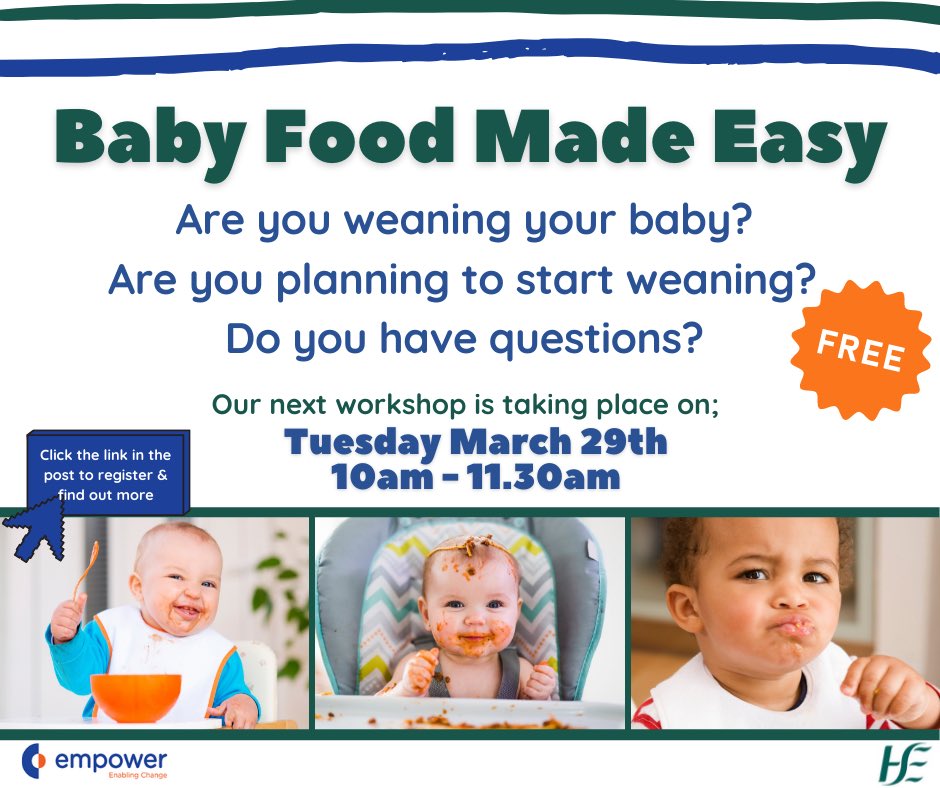 Baby Food Made Easy

Are you weaning your baby?
Are you planning to start weaning?
Do you have questions?

FREE

Our next workshop is taking place on;
Tuesday March 29th
10am - 11.30am

Click the link in the post to register & find out more

empower
Enabling Change

HSE